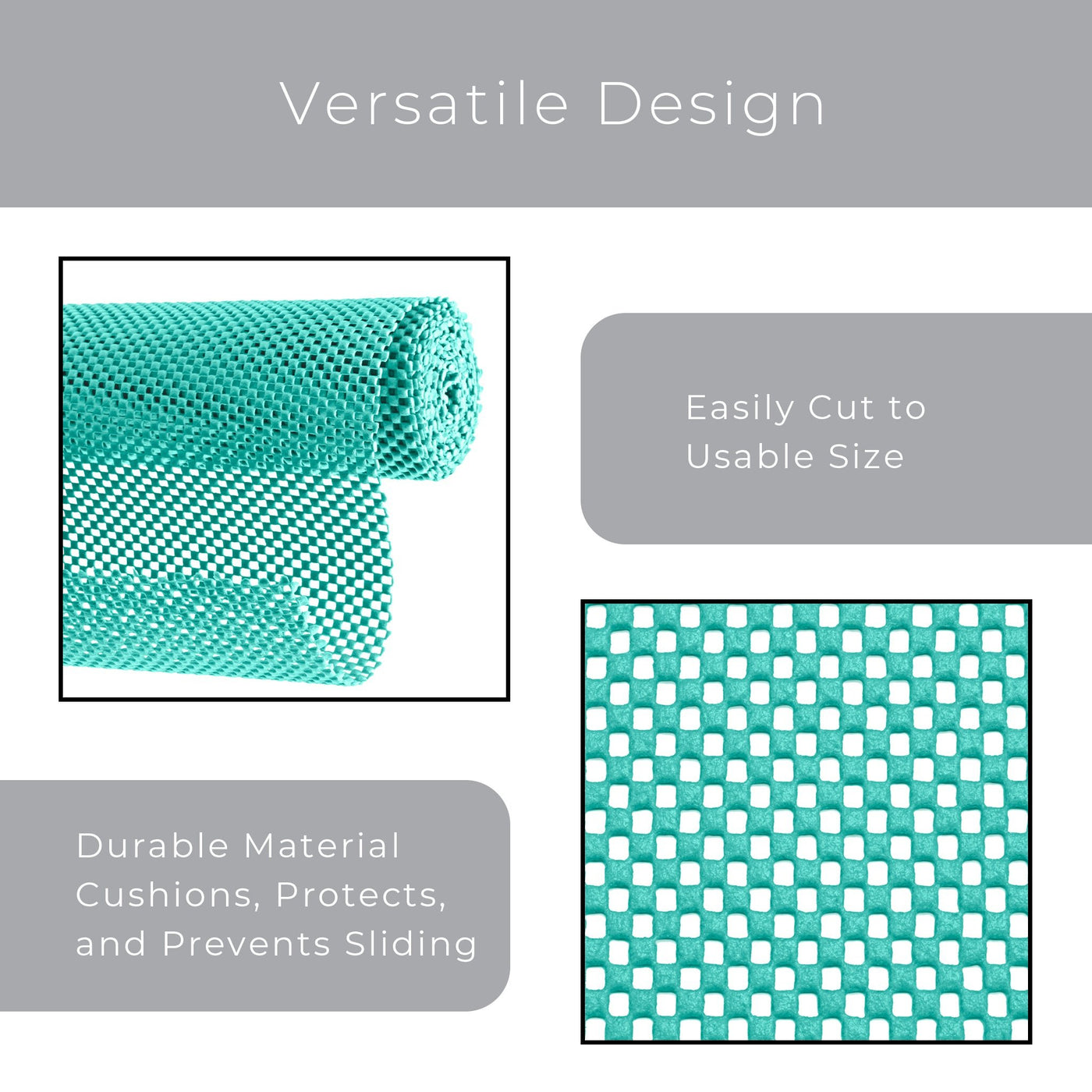 Versatile Design

Easily Cut to Usable Size

Durable Material Cushions, Protects, and Prevents Sliding